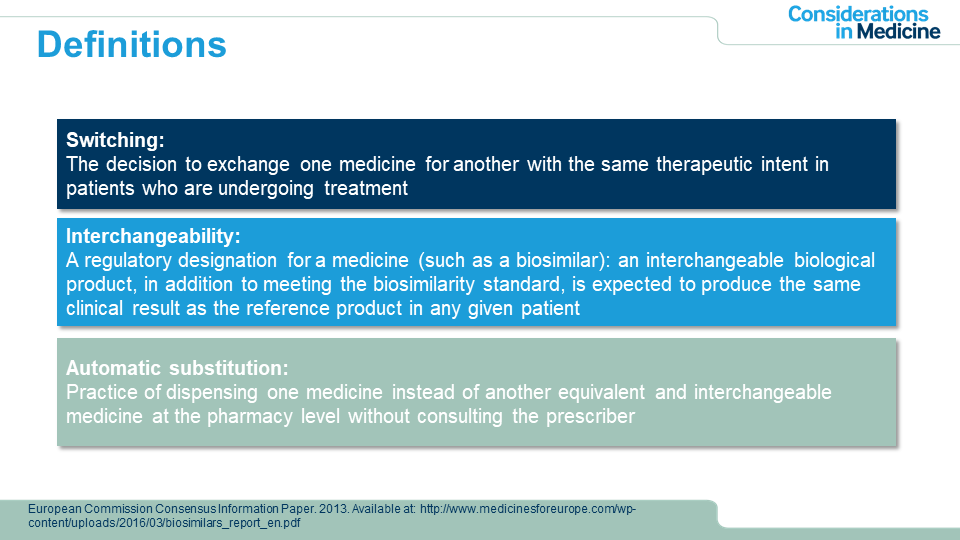 Considerations in Medicine

Definitions

Switching:
The decision to exchange one medicine for another with the same therapeutic intent in patients who are undergoing treatment

Interchangeability:
A regulatory designation for a medicine (such as a biosimilar): an interchangeable biological product, in addition to meeting the biosimilarity standard, is expected to produce the same clinical result as the reference product in any given patient

Automatic substitution:
Practice of dispensing one medicine instead of another equivalent and interchangeable medicine at the pharmacy level without consulting the prescriber

European Commission Consensus Information Paper. 2013. Available at: http://www.medicinesforeurope.com/wp-content/uploads/2016/03/biosimilars_report_en.pdf